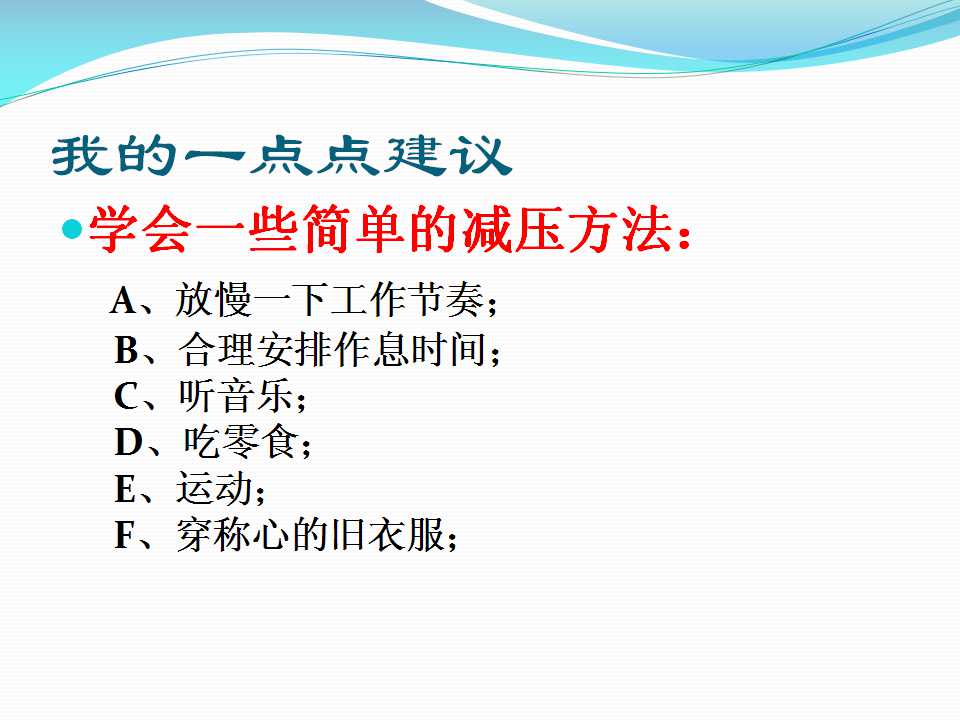 我的一点点建议

学会一些简单的减压方法：

A、放慢一下工作节奏；
B、合理安排作息时间；
C、听音乐；
D、吃零食；
E、运动；
F、穿称心的旧衣服；